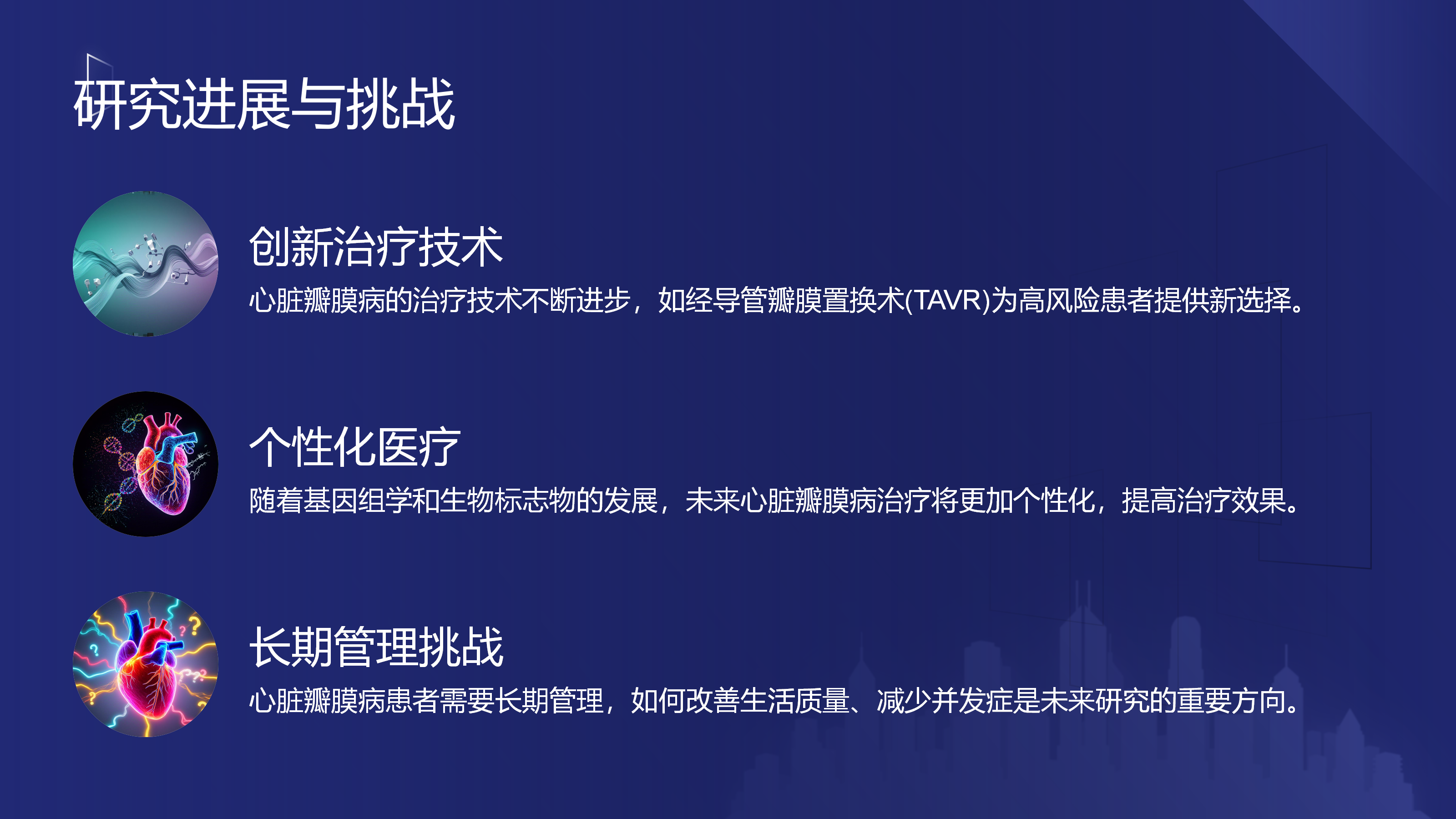 研究进展与挑战

创新治疗技术

心脏瓣膜病的治疗技术不断进步，如经导管瓣膜置换术(TAVR)为高风险患者提供新选择。

个性化医疗

随着基因组学和生物标志物的发展，未来心脏瓣膜病治疗将更加个性化，提高治疗效果。

长期管理挑战

心脏瓣膜病患者需要长期管理，如何改善生活质量、减少并发症是未来研究的重要方向。